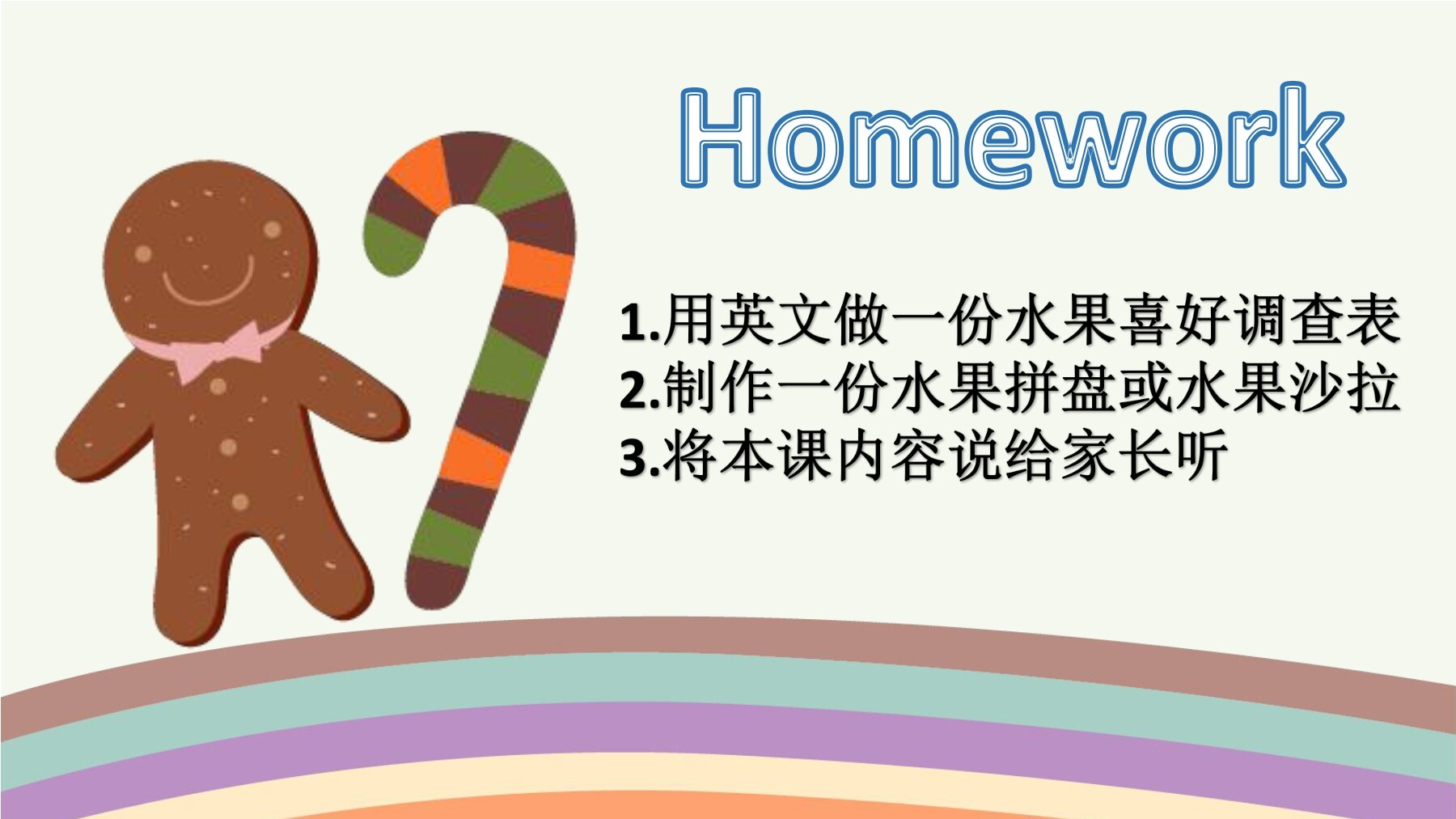 Homework

1.用英文做一份水果喜好调查表
2.制作一份水果拼盘或水果沙拉
3.将本课内容说给家长听